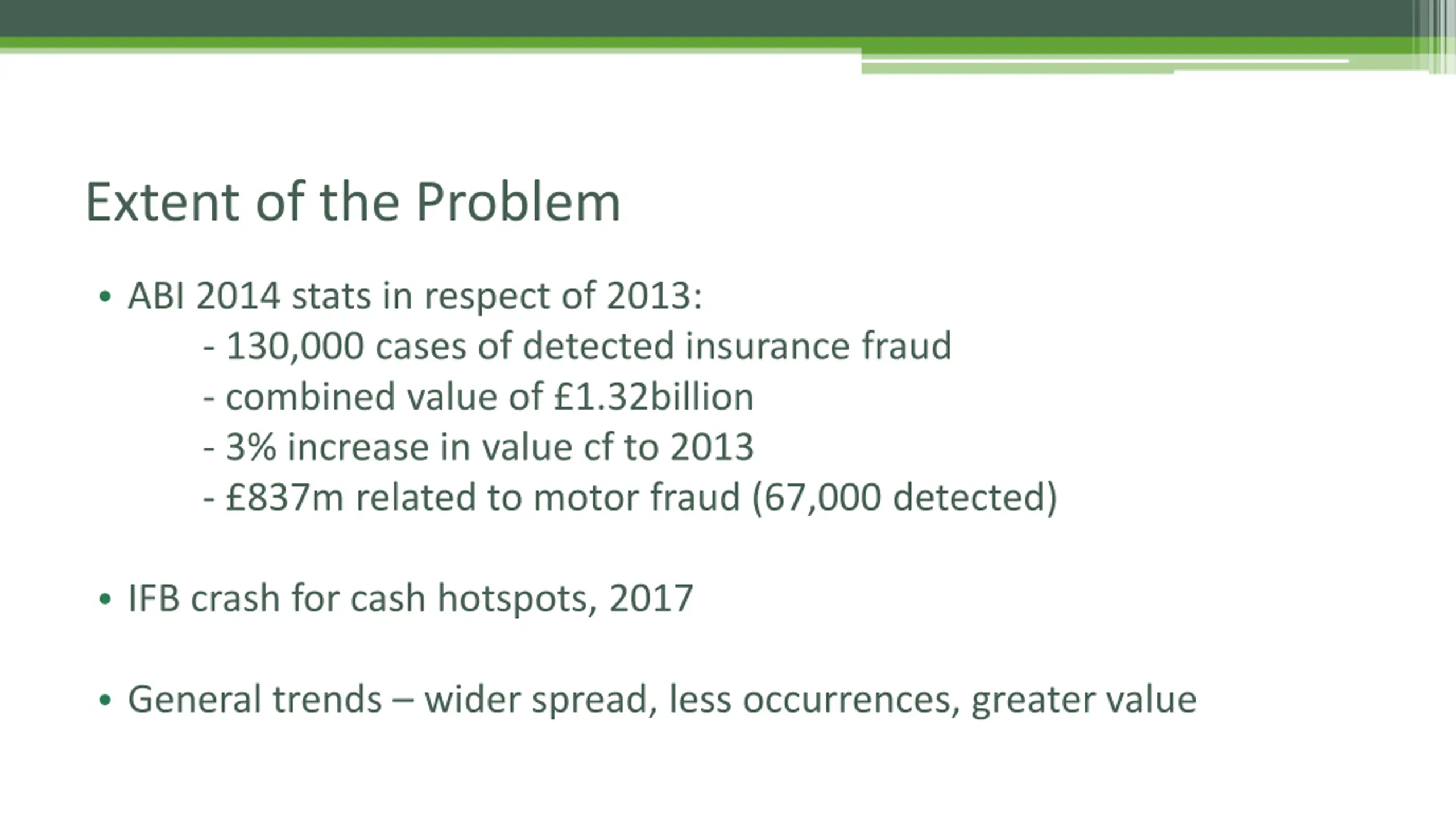 Extent of the Problem

• ABI 2014 stats in respect of 2013:
- 130,000 cases of detected insurance fraud
- combined value of £1.32billion
- 3% increase in value cf to 2013
- £837m related to motor fraud (67,000 detected)

• IFB crash for cash hotspots, 2017

• General trends – wider spread, less occurrences, greater value